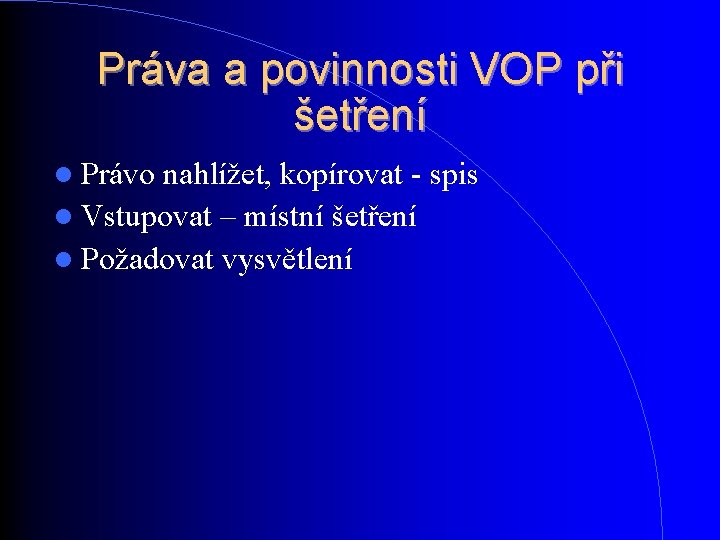 Práva a povinnosti VOP při šetření

• Právo nahlížet, kopírovat - spis
• Vstupovat – místní šetření
• Požadovat vysvětlení